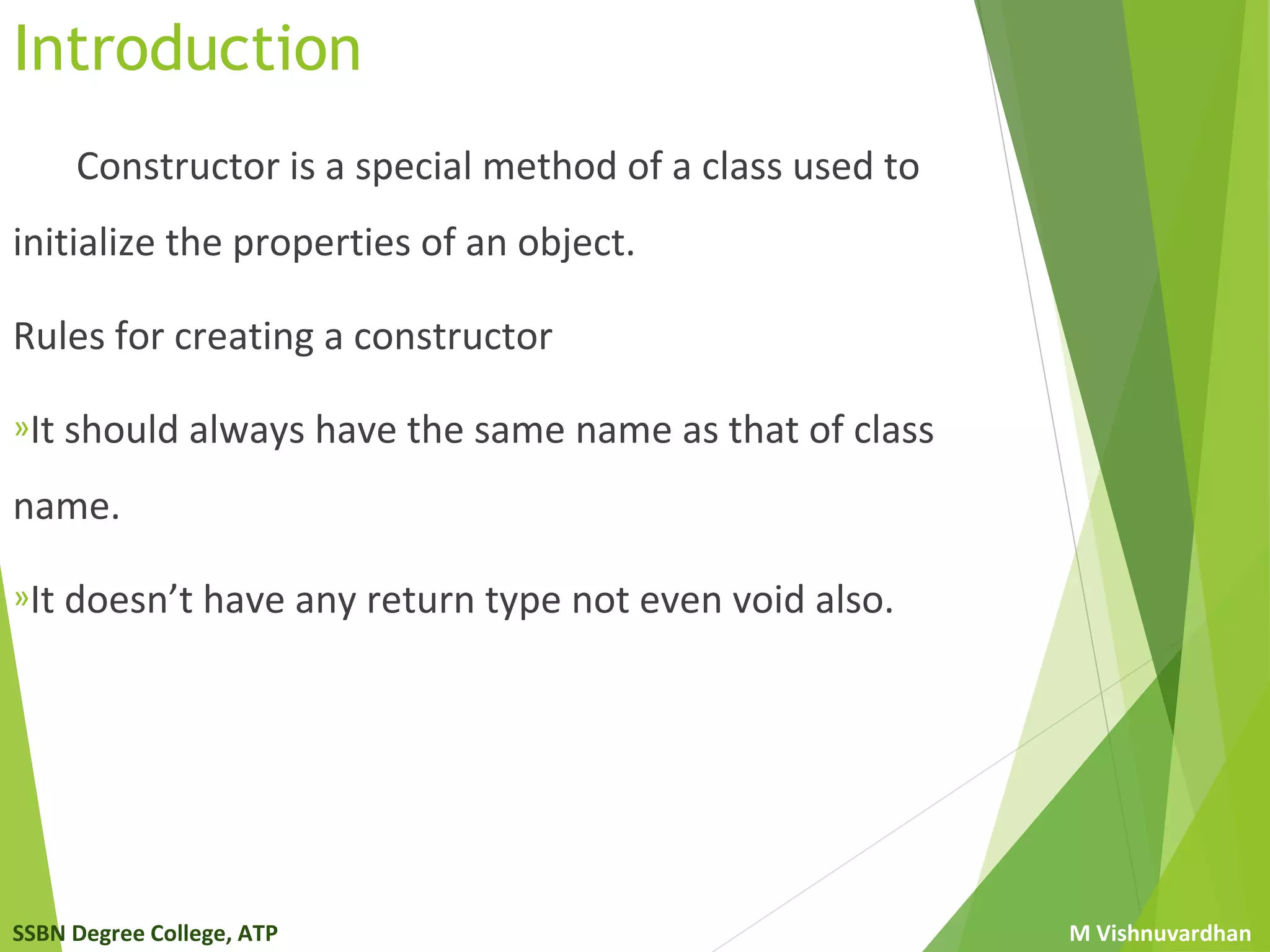 Introduction

Constructor is a special method of a class used to initialize the properties of an object.

Rules for creating a constructor

»It should always have the same name as that of class name.

»It doesn’t have any return type not even void also.

SSBN Degree College, ATP

M Vishnuvardhan